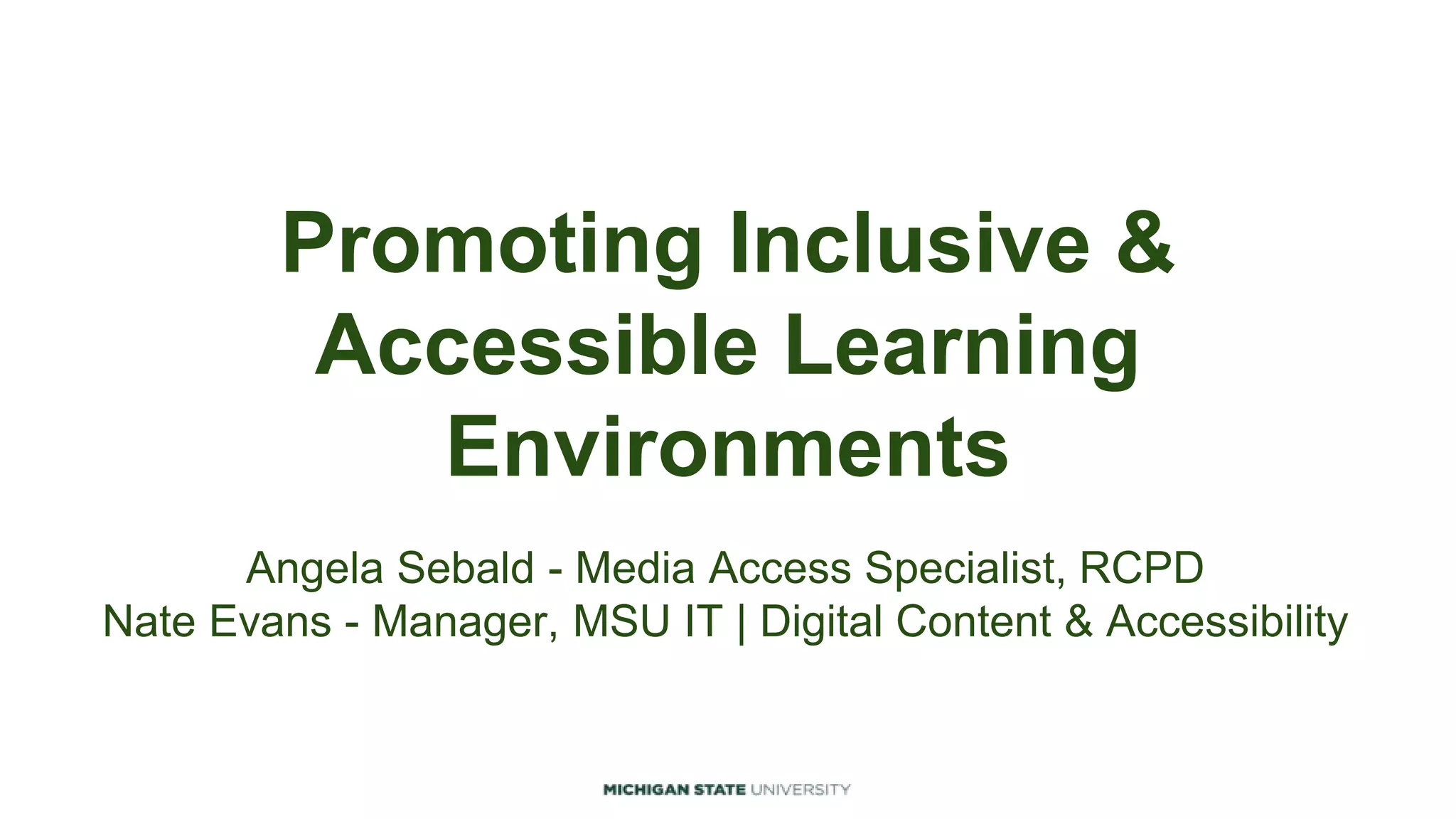 Promoting Inclusive & Accessible Learning Environments

Angela Sebald - Media Access Specialist, RCPD
Nate Evans - Manager, MSU IT | Digital Content & Accessibility

MICHIGAN STATE UNIVERSITY